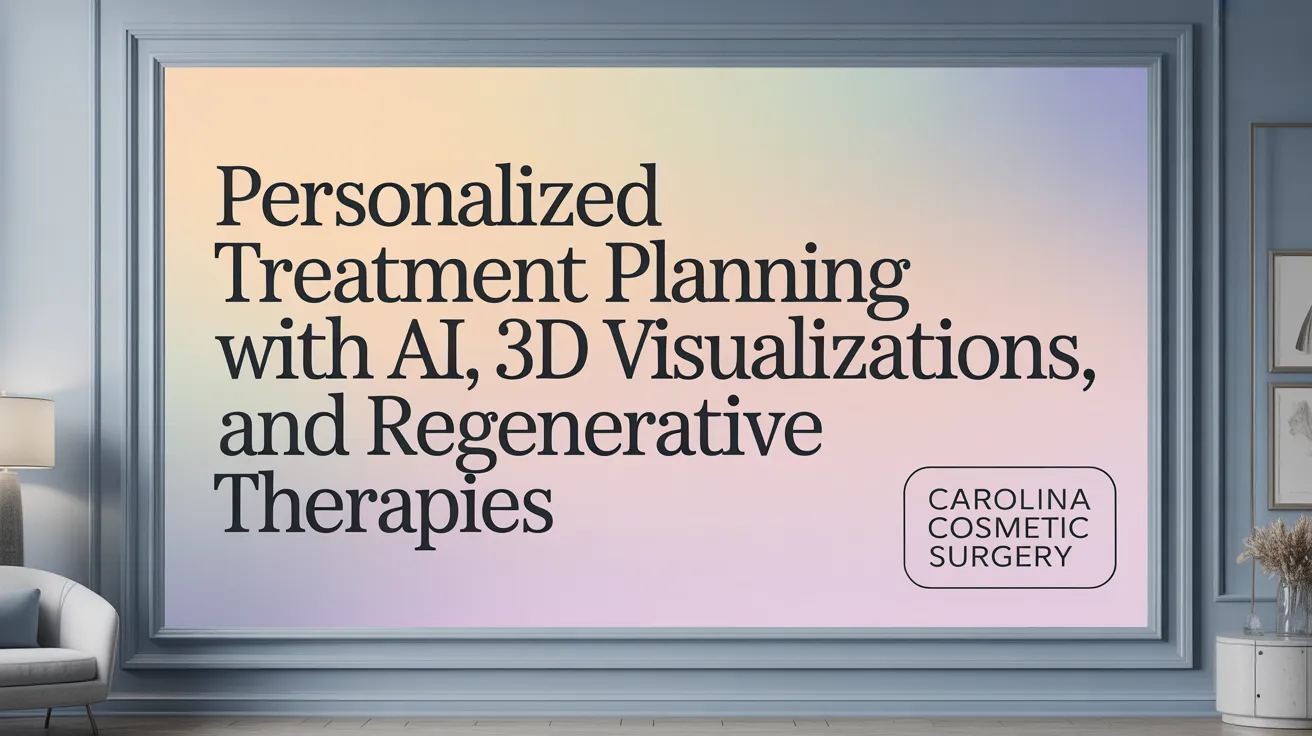 Personalized Treatment Planning with AI, 3D Visualizations, and Regenerative Therapies

CAROLINA COSMETIC SURGERY